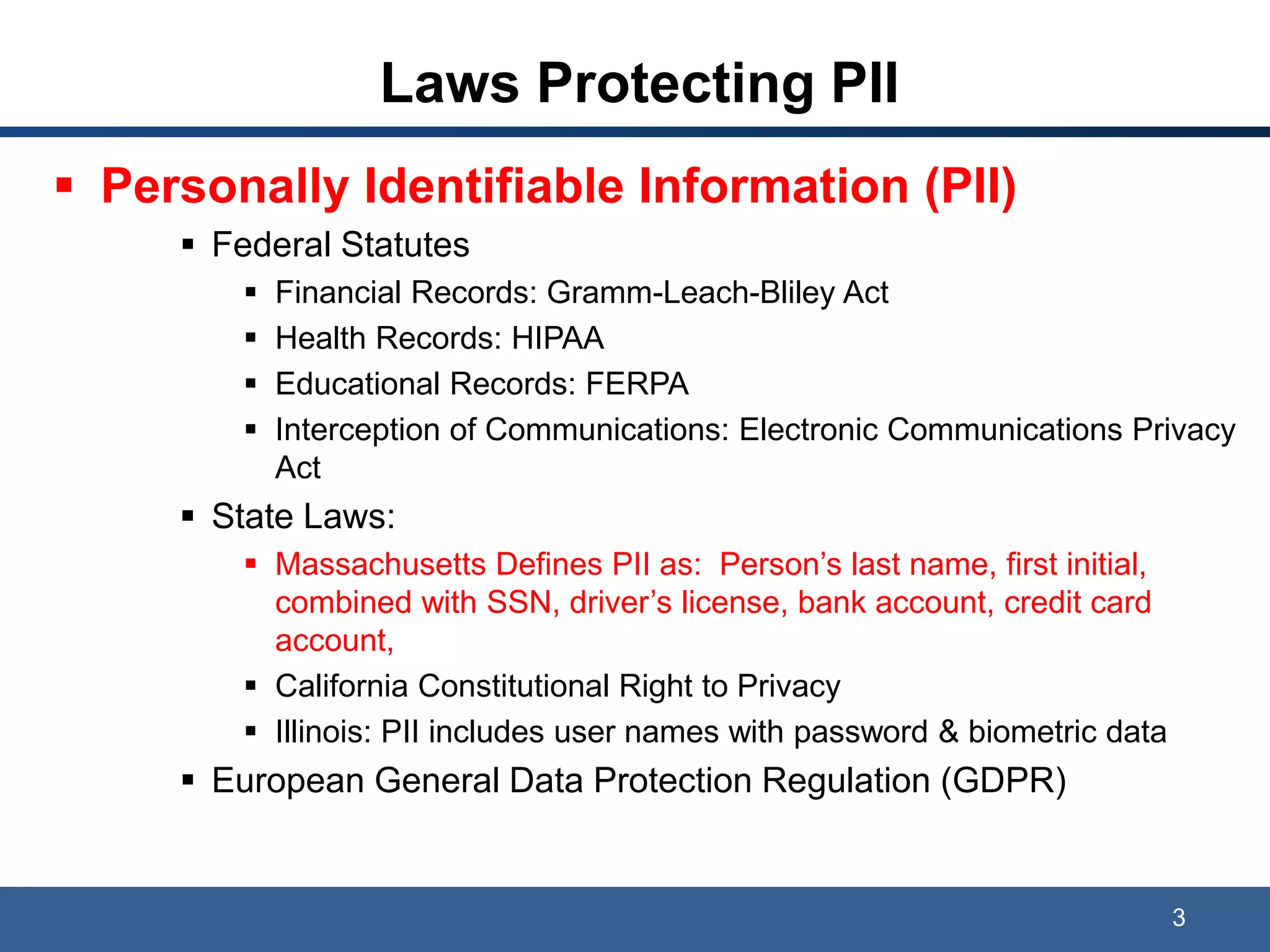 Laws Protecting PII

▪ Personally Identifiable Information (PII)

▪ Federal Statutes

▪ Financial Records: Gramm-Leach-Bliley Act

▪ Health Records: HIPAA

▪ Educational Records: FERPA

▪ Interception of Communications: Electronic Communications Privacy Act

▪ State Laws:

▪ Massachusetts Defines PII as: Person's last name, first initial, combined with SSN, driver's license, bank account, credit card account,

▪ California Constitutional Right to Privacy

▪ Illinois: PII includes user names with password & biometric data

▪ European General Data Protection Regulation (GDPR)

3